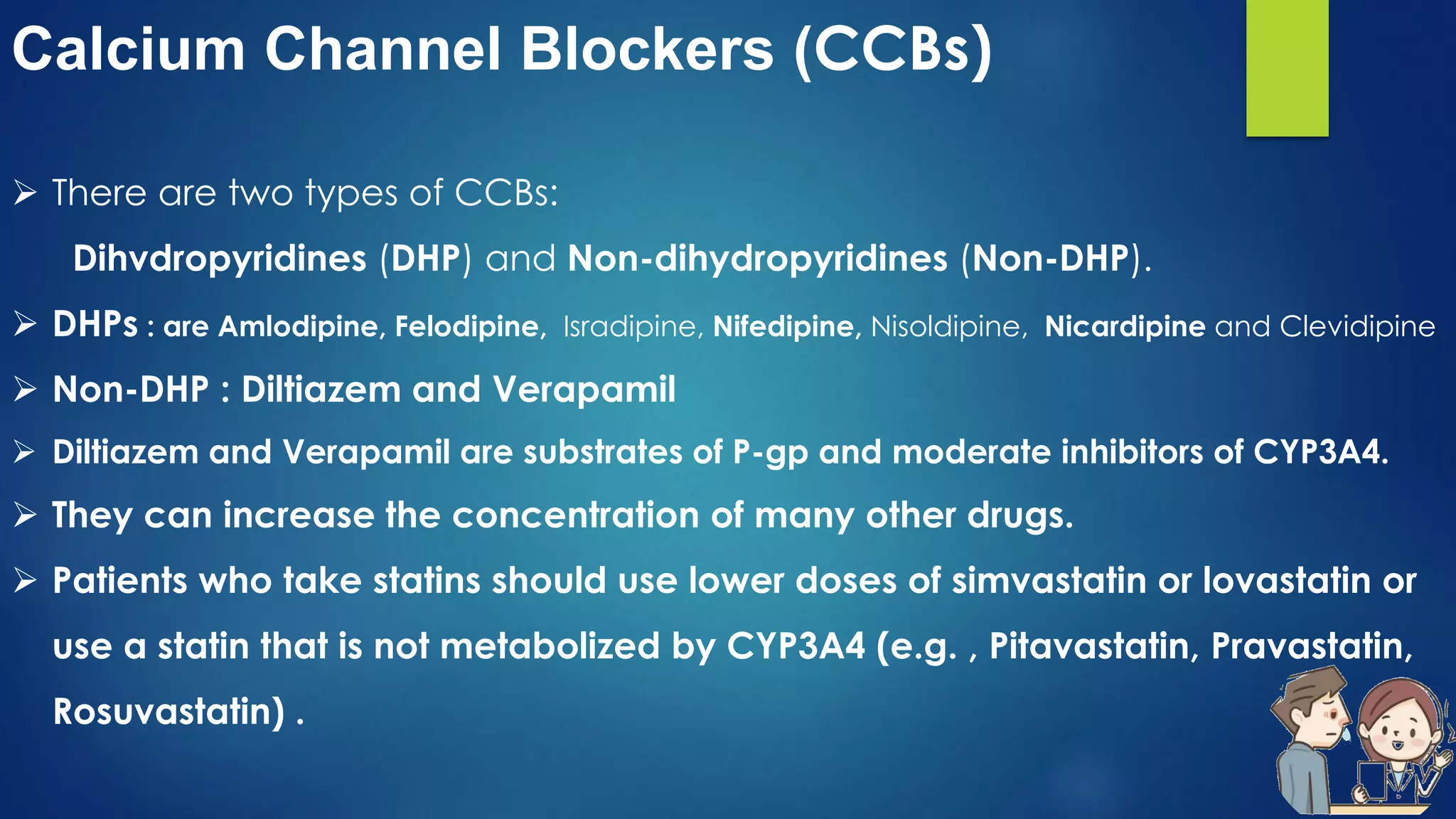 Calcium Channel Blockers (CCBs)

➢ There are two types of CCBs:

Dihvdropyridines (DHP) and Non-dihydropyridines (Non-DHP).

➢ DHPs : are Amlodipine, Felodipine, Isradipine, Nifedipine, Nisoldipine, Nicardipine and Clevidipine

➢ Non-DHP : Diltiazem and Verapamil

➢ Diltiazem and Verapamil are substrates of P-gp and moderate inhibitors of CYP3A4.

➢ They can increase the concentration of many other drugs.

➢ Patients who take statins should use lower doses of simvastatin or lovastatin or use a statin that is not metabolized by CYP3A4 (e.g. , Pitavastatin, Pravastatin, Rosuvastatin) .